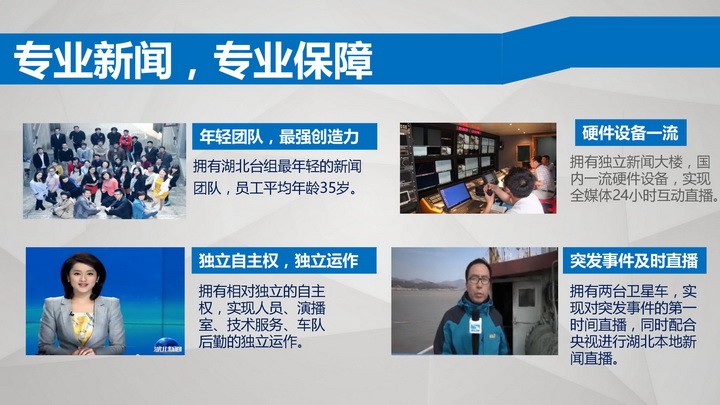 专业新闻，专业保障

年轻团队，最强创造力

拥有湖北台组最年轻的新闻团队，员工平均年龄35岁。

硬件设备一流

拥有独立新闻大楼，国内一流硬件设备，实现全媒体24小时互动直播。

独立自主权，独立运作

拥有相对独立的自主权，实现人员、演播室、技术服务、车队后勤的独立运作。

湖北新闻

突发事件及时直播

拥有两台卫星车，实现对突发事件的第一时间直播，同时配合央视进行湖北本地新闻直播。